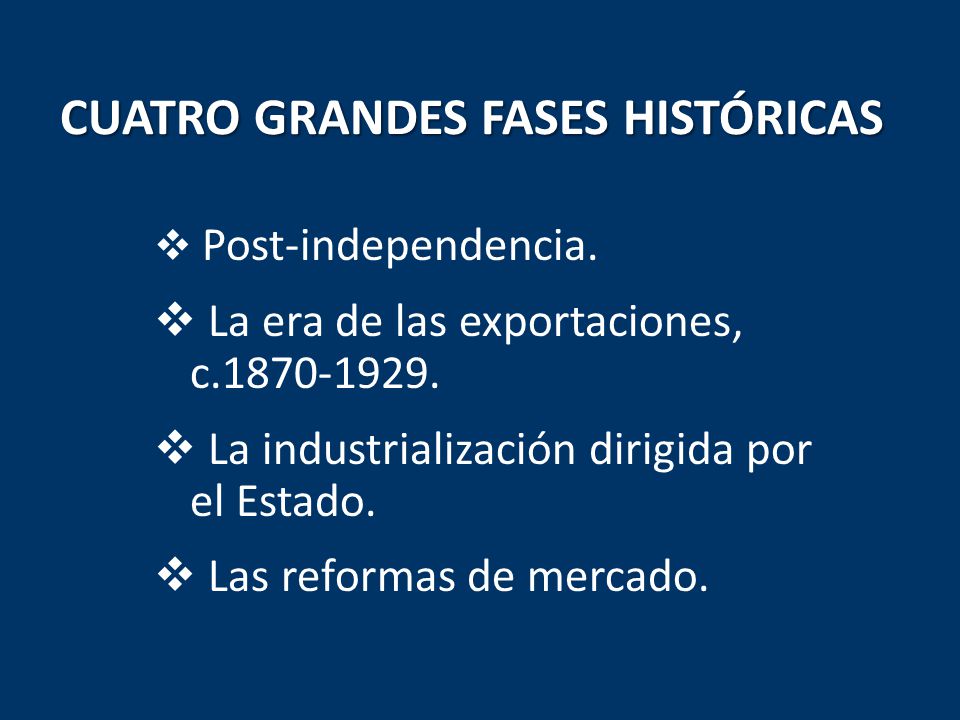 CUATRO GRANDES FASES HISTÓRICAS

❖ Post-independencia.

❖ La era de las exportaciones, c.1870-1929.

❖ La industrialización dirigida por el Estado.

❖ Las reformas de mercado.